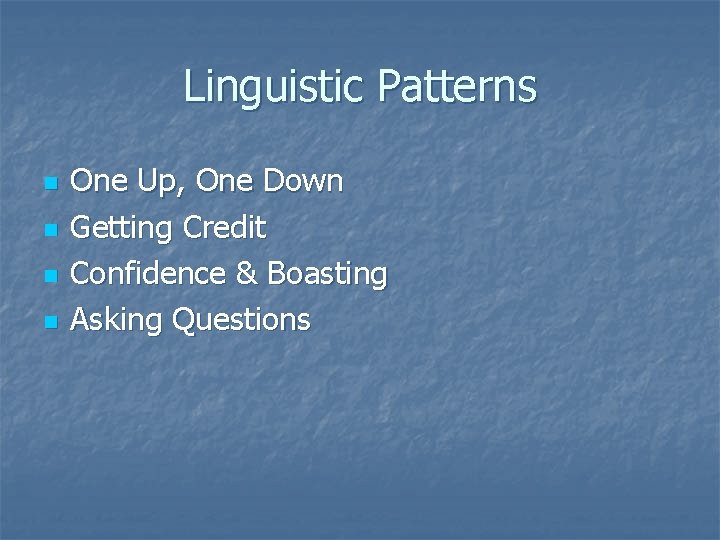 Linguistic Patterns

- One Up, One Down
- Getting Credit
- Confidence & Boasting
- Asking Questions